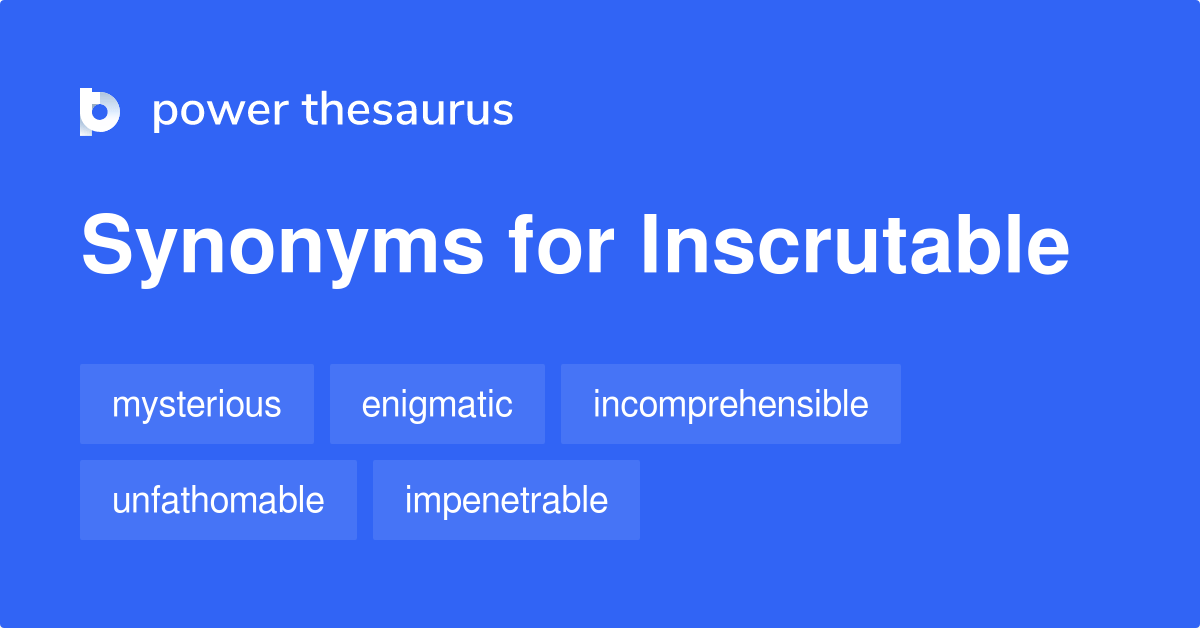 power thesaurus

Synonyms for Inscrutable

mysterious enigmatic incomprehensible
unfathomable impenetrable